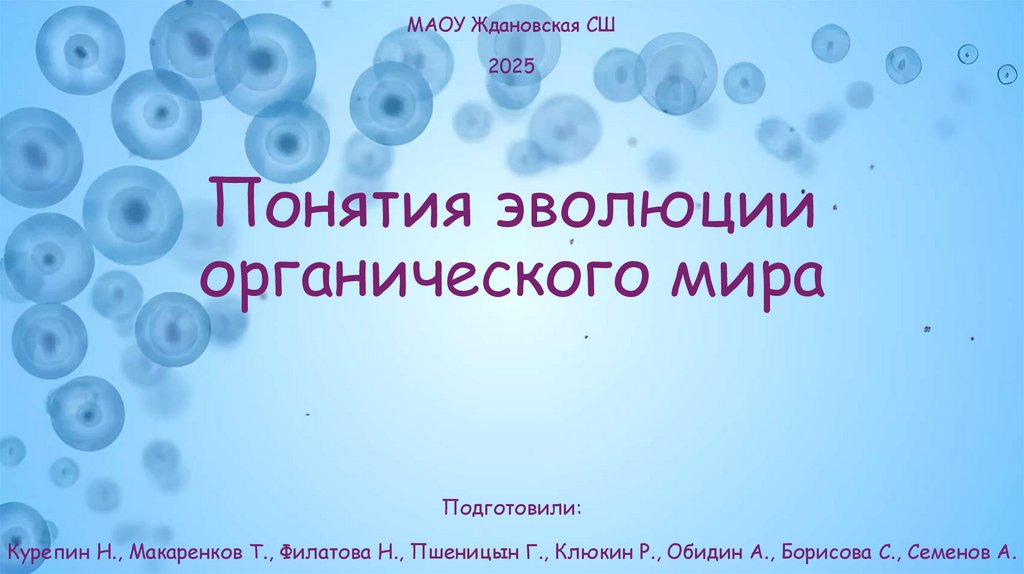 МАОУ Ждановская СШ

2025

Понятия эволюции органического мира

Подготовили:

Курепин Н., Макаренков Т., Филатова Н., Пшеницын Г., Клюкин Р., Обидин А., Борисова С., Семенов А.